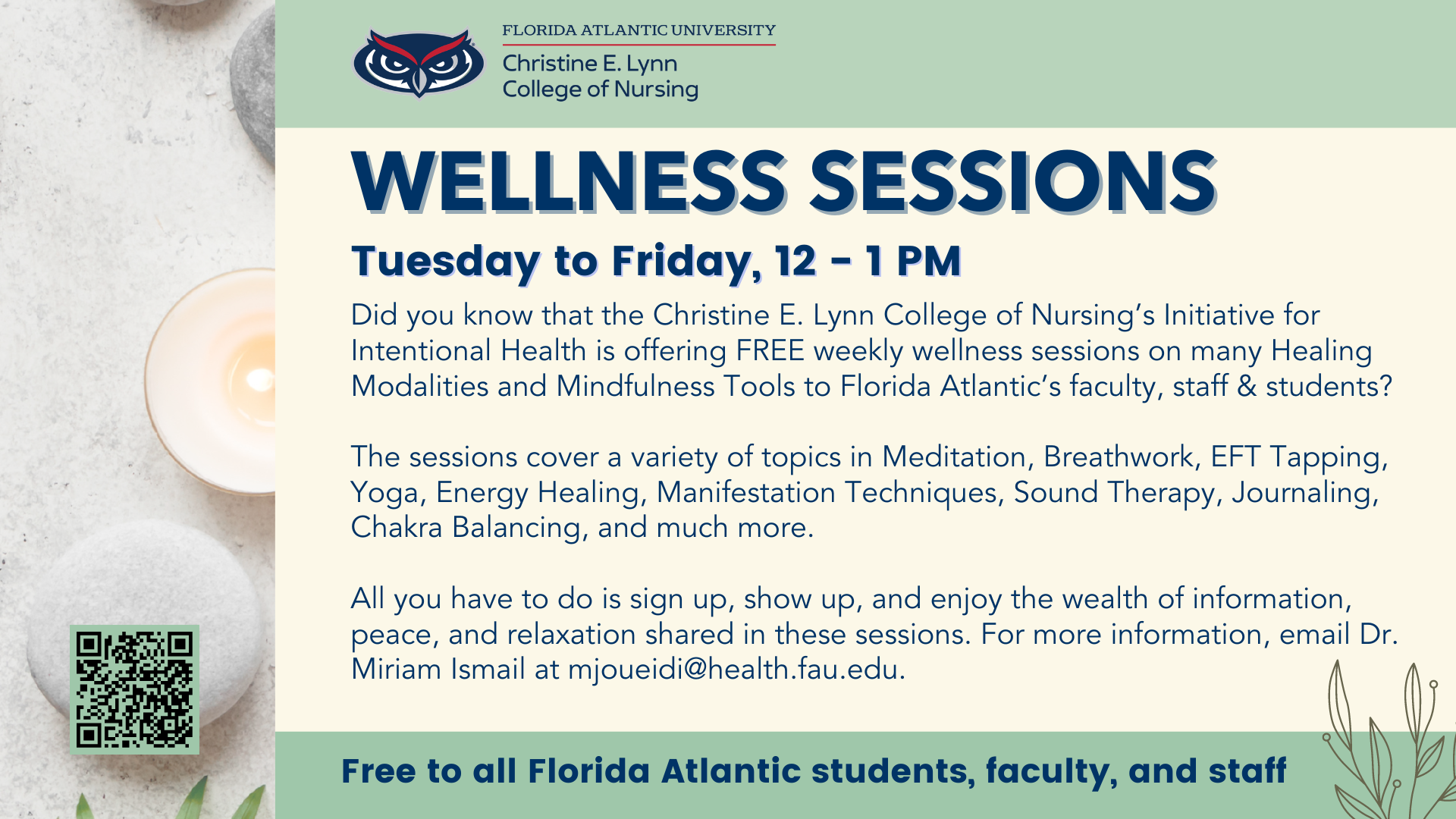 FLORIDA ATLANTIC UNIVERSITY
Christine E. Lynn
College of Nursing

WELLNESS SESSIONS

Tuesday to Friday, 12 - 1 PM

Did you know that the Christine E. Lynn College of Nursing's Initiative for Intentional Health is offering FREE weekly wellness sessions on many Healing Modalities and Mindfulness Tools to Florida Atlantic's faculty, staff & students?

The sessions cover a variety of topics in Meditation, Breathwork, EFT Tapping, Yoga, Energy Healing, Manifestation Techniques, Sound Therapy, Journaling, Chakra Balancing, and much more.

All you have to do is sign up, show up, and enjoy the wealth of information, peace, and relaxation shared in these sessions. For more information, email Dr. Miriam Ismail at mjoueidi@health.fau.edu.

Free to all Florida Atlantic students, faculty, and staff